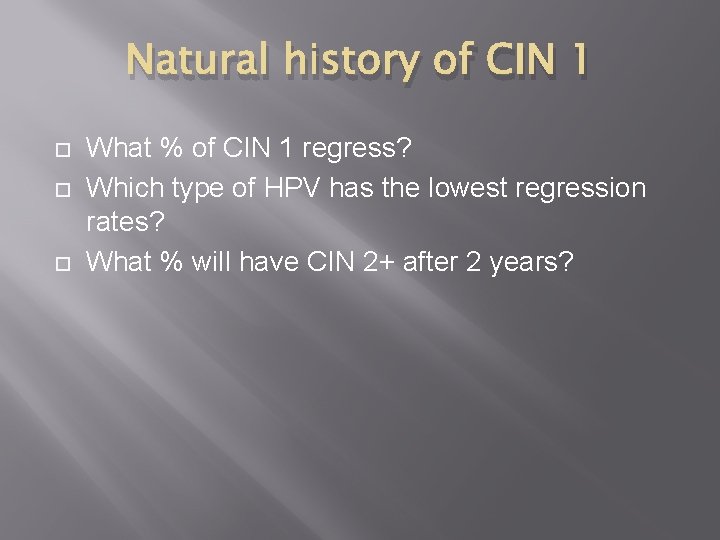 Natural history of CIN 1

What % of CIN 1 regress?
Which type of HPV has the lowest regression rates?
What % will have CIN 2+ after 2 years?